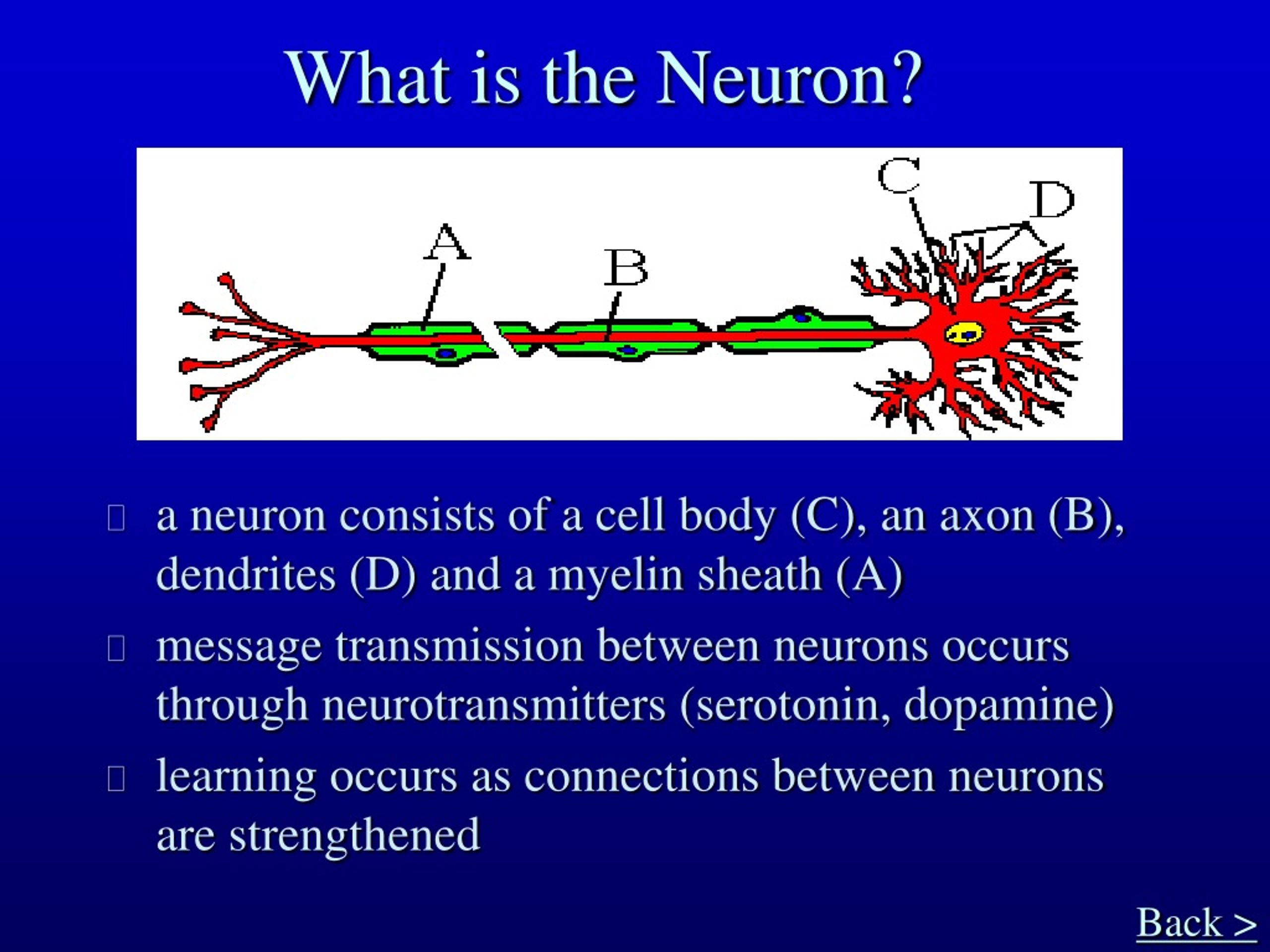 What is the Neuron?

A

B

C

D

a neuron consists of a cell body (C), an axon (B), dendrites (D) and a myelin sheath (A)

message transmission between neurons occurs through neurotransmitters (serotonin, dopamine)

learning occurs as connections between neurons are strengthened

Back >